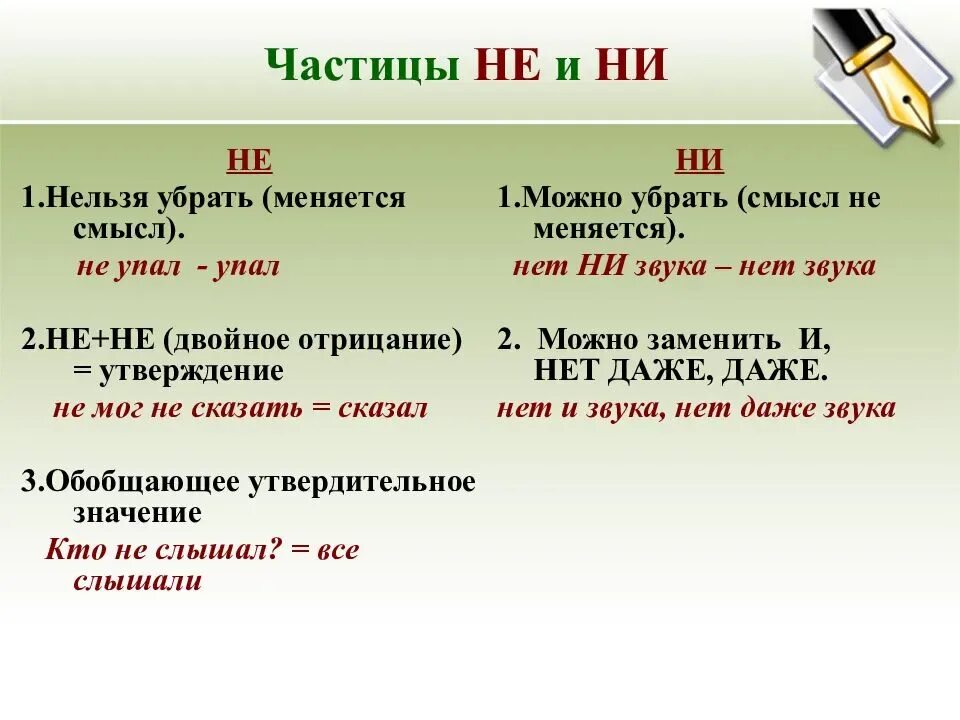 Частицы НЕ и НИ

НЕ

1.Нельзя убрать (меняется смысл).

не упал - упал

2.НЕ+НЕ (двойное отрицание) = утверждение

не мог не сказать = сказал

3.Обобщающее утвердительное значение

Кто не слышал? = все слышали

НИ

1.Можно убрать (смысл не меняется).

нет НИ звука – нет звука

2. Можно заменить И, НЕТ ДАЖЕ, ДАЖЕ.

нет и звука, нет даже звука